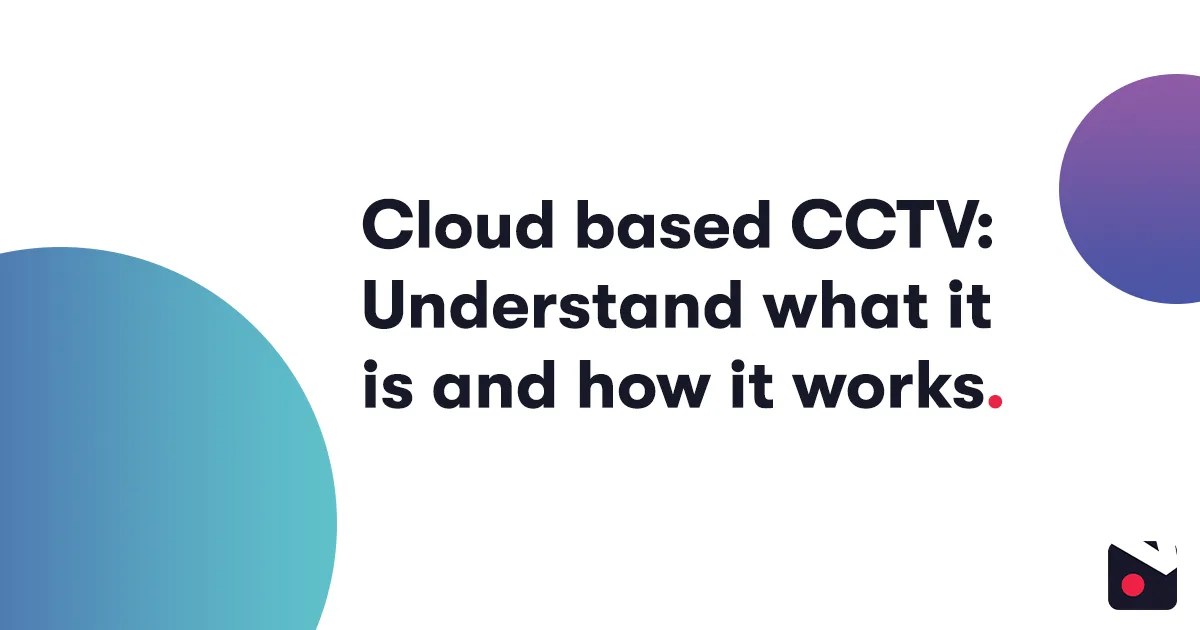 Cloud based CCTV: Understand what it is and how it works.